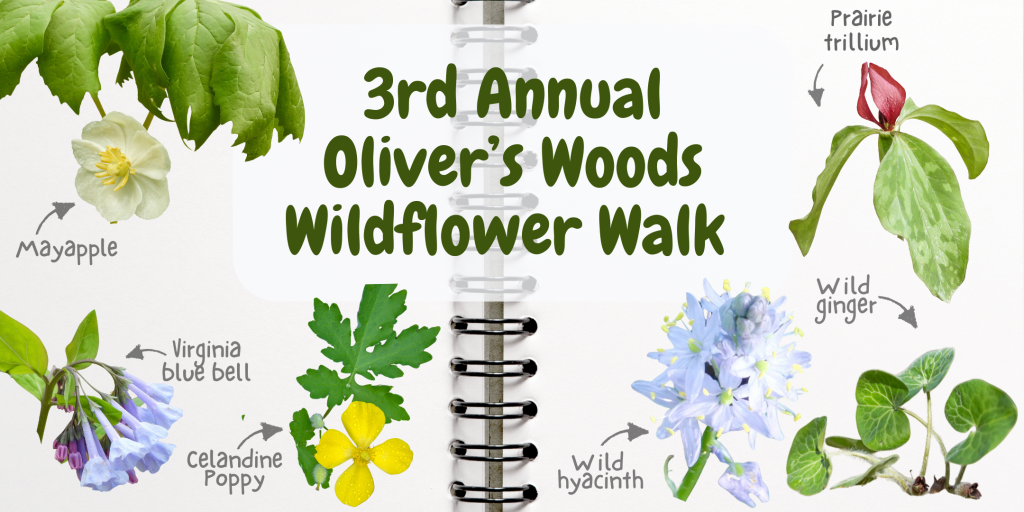 3rd Annual Oliver's Woods Wildflower Walk

Mayapple

Prairie trillium

Virginia blue bell

Celandine Poppy

Wild hyacinth

Wild ginger